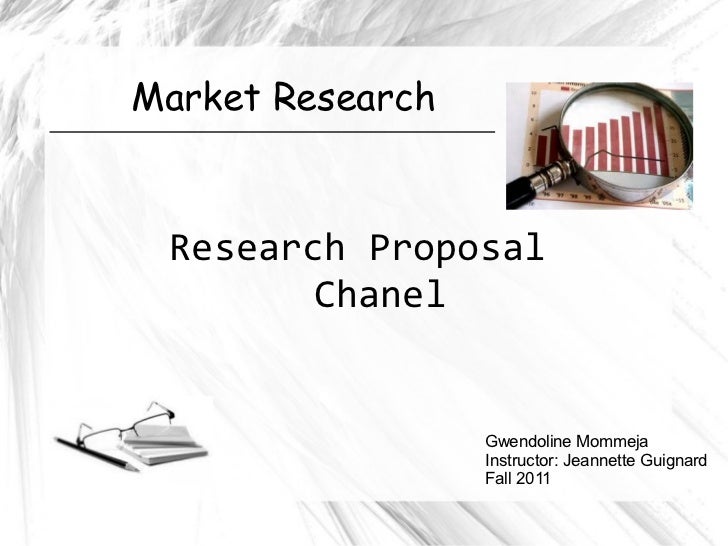 Market Research

Research Proposal
Chanel

Gwendoline Mommeja
Instructor: Jeannette Guignard
Fall 2011